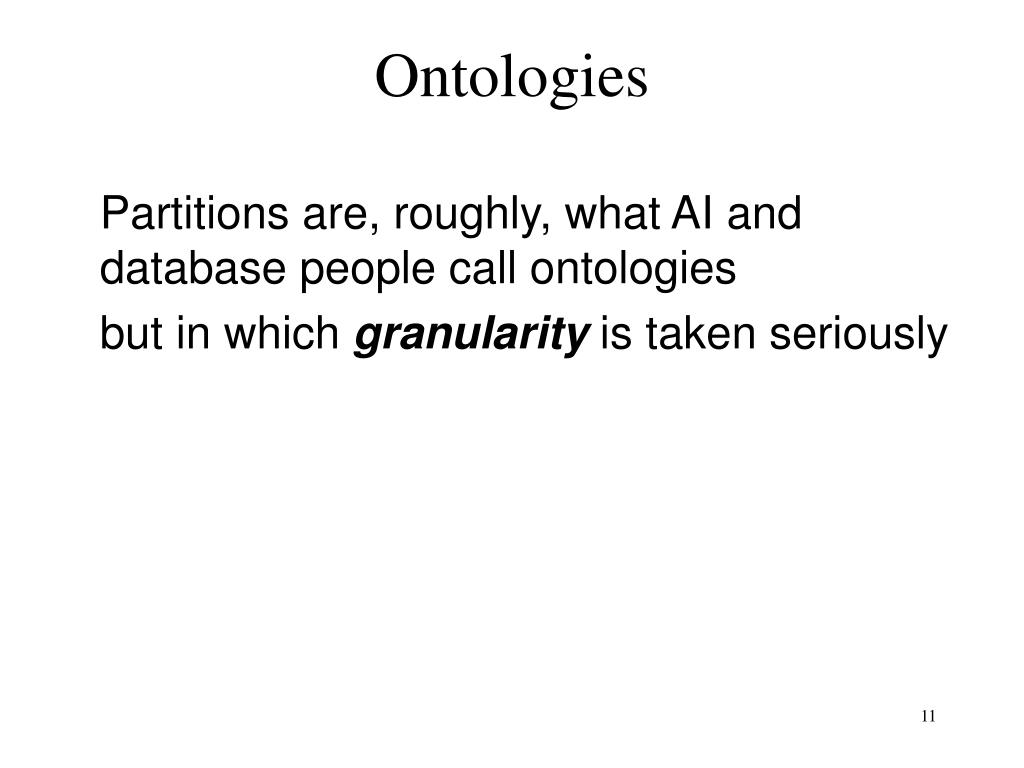 Ontologies

Partitions are, roughly, what AI and database people call ontologies

but in which granularity is taken seriously

11